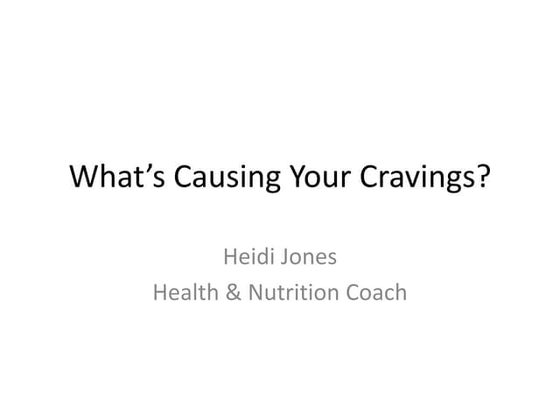 What’s Causing Your Cravings?

Heidi Jones
Health & Nutrition Coach